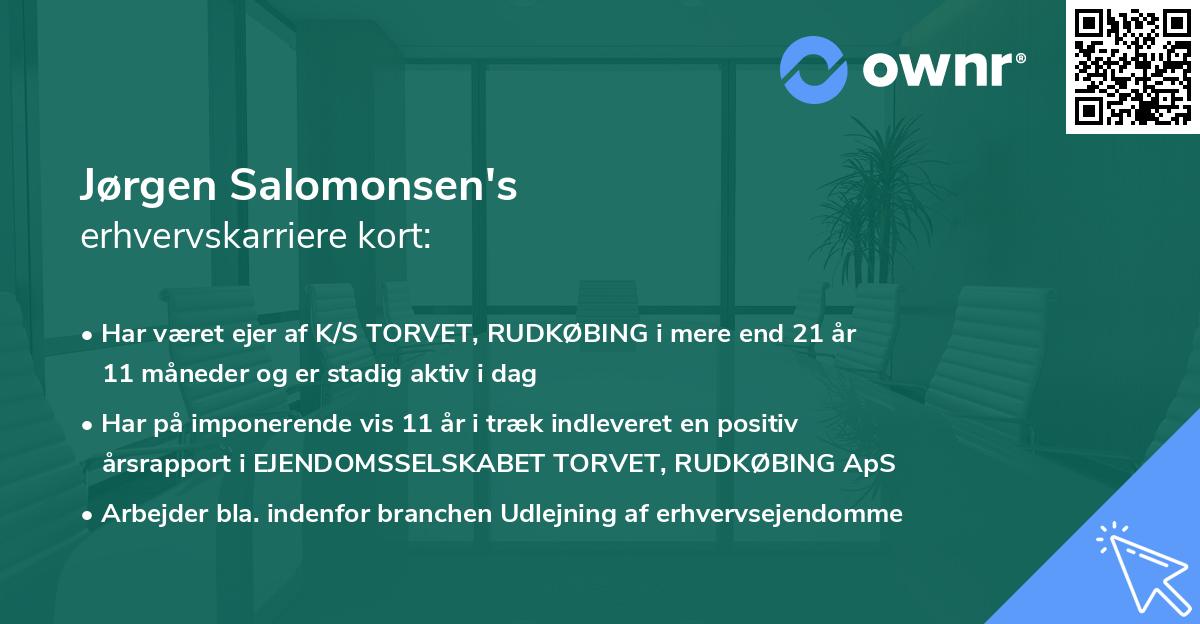 ownr®

Jørgen Salomonsen's
erhvervskarriere kort:

• Har været ejer af K/S TORVET, RUDKØBING i mere end 21 år 11 måneder og er stadig aktiv i dag

• Har på imponerende vis 11 år i træk indleveret en positiv årsrapport i EJENDOMSSELSKABET TORVET, RUDKØBING ApS

• Arbejder bla. indenfor branchen Udlejning af erhvervsejendomme